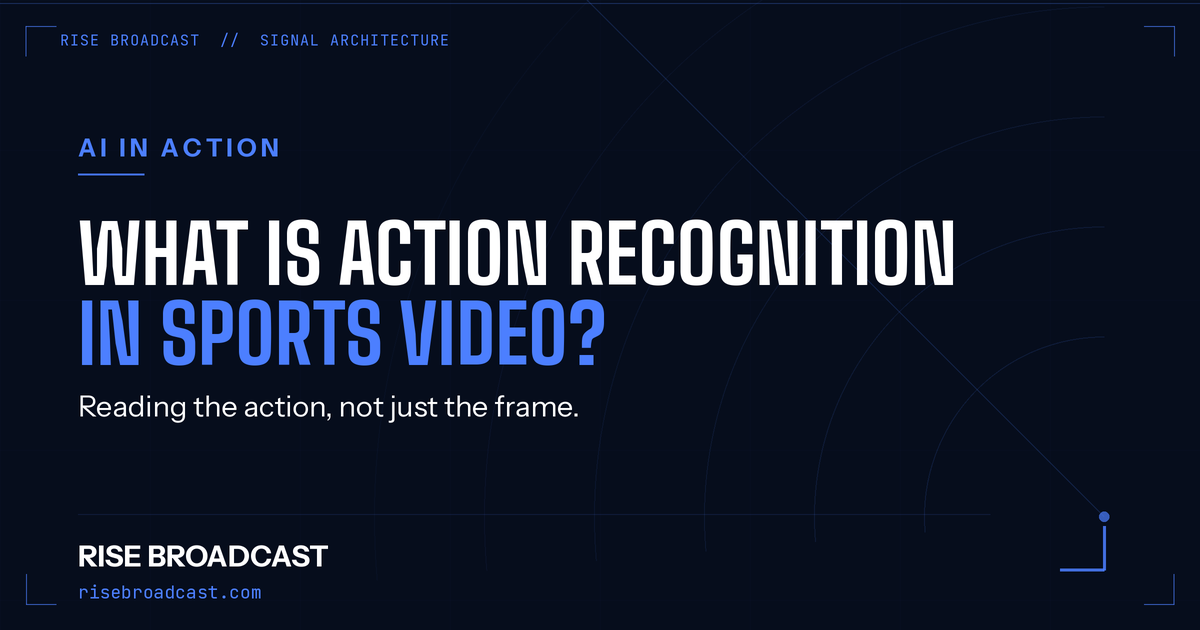 RISE BROADCAST // SIGNAL ARCHITECTURE

AI IN ACTION

WHAT IS ACTION RECOGNITION IN SPORTS VIDEO?

Reading the action, not just the frame.

RISE BROADCAST

risebroadcast.com